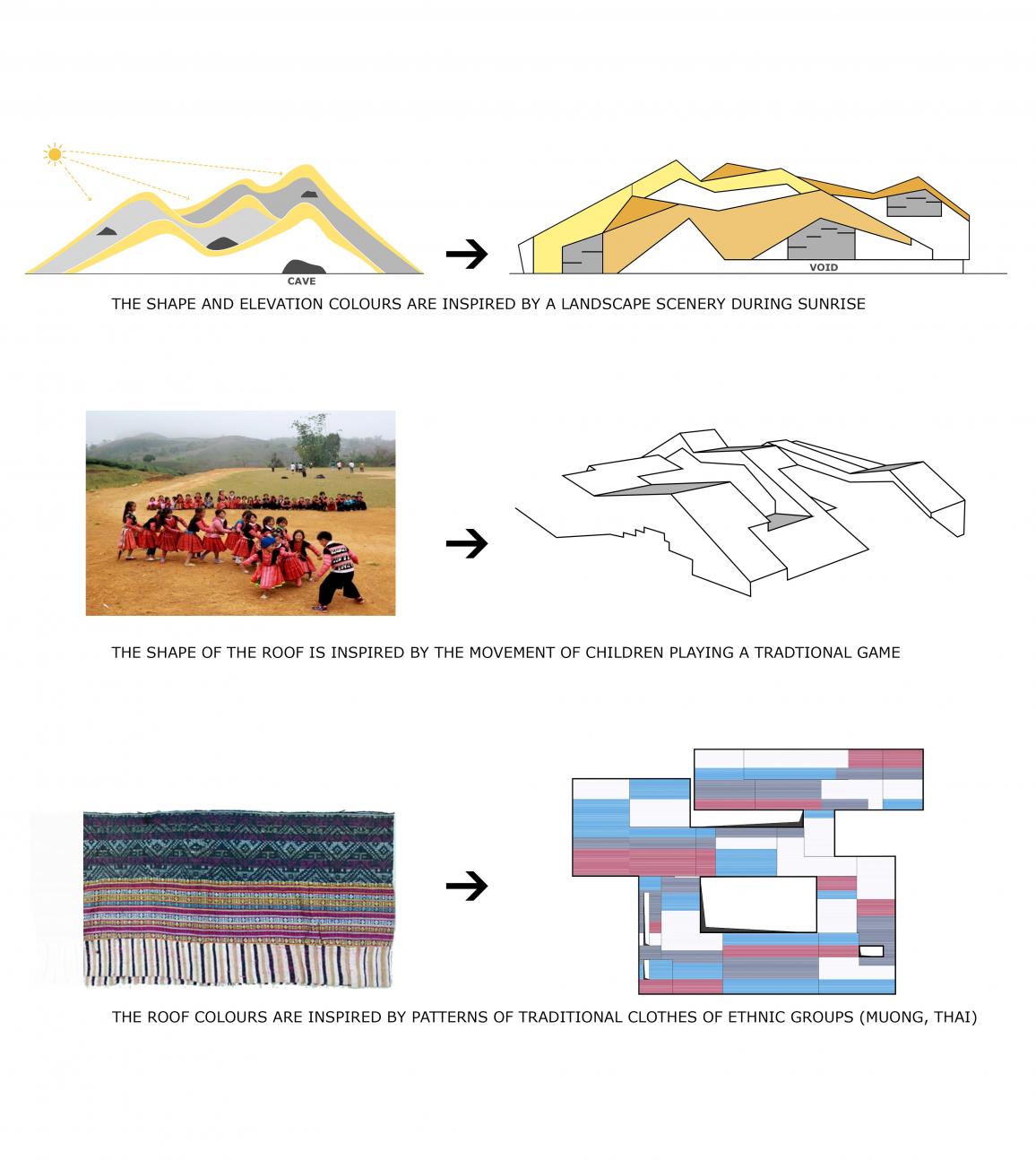 CAVE

VOID

THE SHAPE AND ELEVATION COLOURS ARE INSPIRED BY A LANDSCAPE SCENERY DURING SUNRISE

THE SHAPE OF THE ROOF IS INSPIRED BY THE MOVEMENT OF CHILDREN PLAYING A TRADTIONAL GAME

THE ROOF COLOURS ARE INSPIRED BY PATTERNS OF TRADITIONAL CLOTHES OF ETHNIC GROUPS (MUONG, THAI)